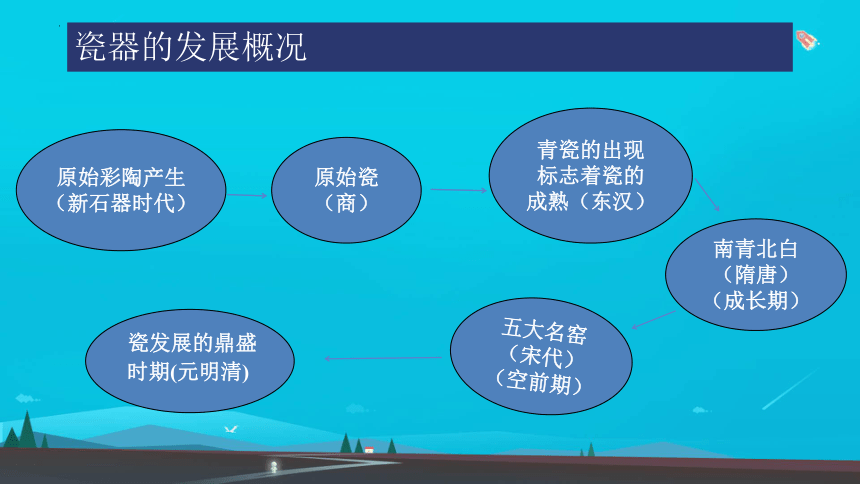 瓷器的发展概况

原始彩陶产生
（新石器时代）

原始瓷
（商）

青瓷的出现
标志着瓷的
成熟（东汉）

南青北白
（隋唐）
（成长期）

五大名窑
（宋代）
（空前期）

瓷发展的鼎盛
时期(元明清)